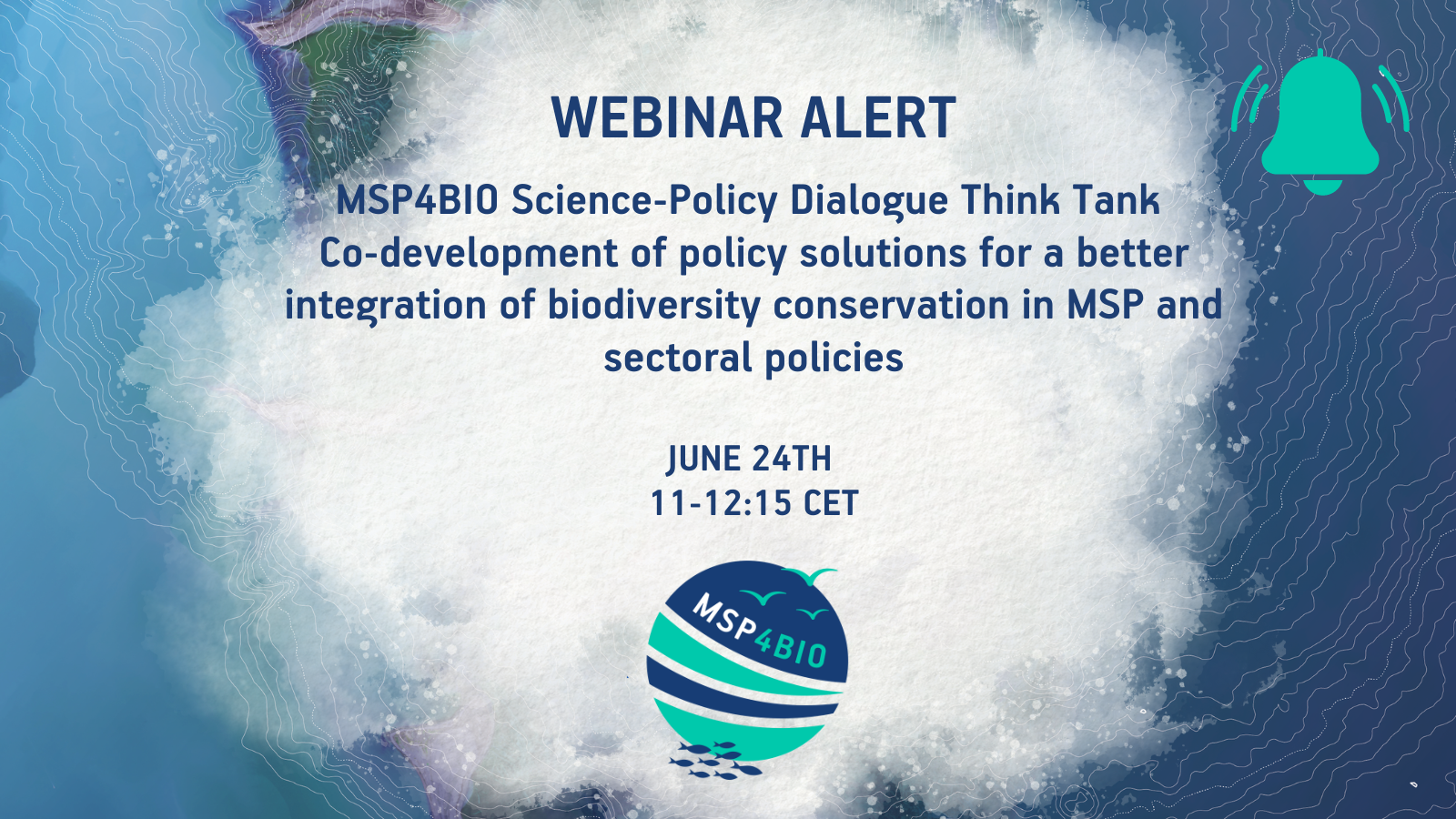 WEBINAR ALERT

MSP4BIO Science-Policy Dialogue Think Tank
Co-development of policy solutions for a better integration of biodiversity conservation in MSP and sectoral policies

JUNE 24TH
11-12:15 CET

MSP4BIO